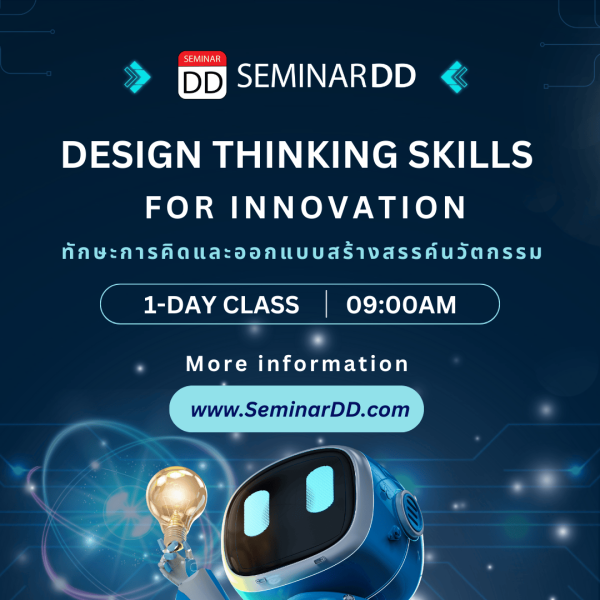 SEMINAR DD SEMINARDD

DESIGN THINKING SKILLS FOR INNOVATION

ทักษะการคิดและออกแบบสร้างสรรค์นวัตกรรม

1-DAY CLASS | 09:00AM

More information

www.SeminarDD.com